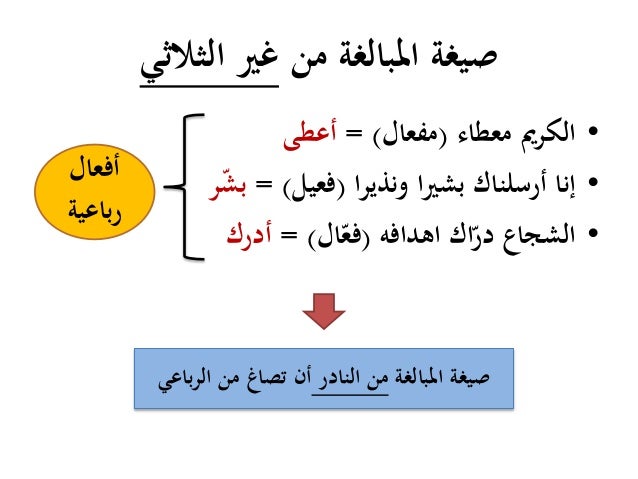 صيغة المبالغة من غير الثلاثي

• الكريم معطاء (مفعال) = أعطى
• إنا أرسلناك بشيرا ونذيرا (فعيل) = بشّر
• الشجاع درّاك اهدافه (فعّال) = أدرك

أفعال رباعية

صيغة المبالغة من النادر أن تصاغ من الرباعي